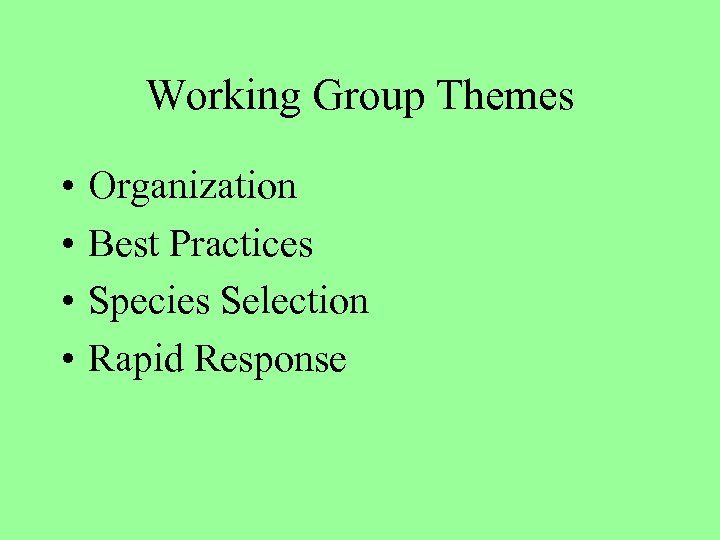 Working Group Themes

• Organization
• Best Practices
• Species Selection
• Rapid Response